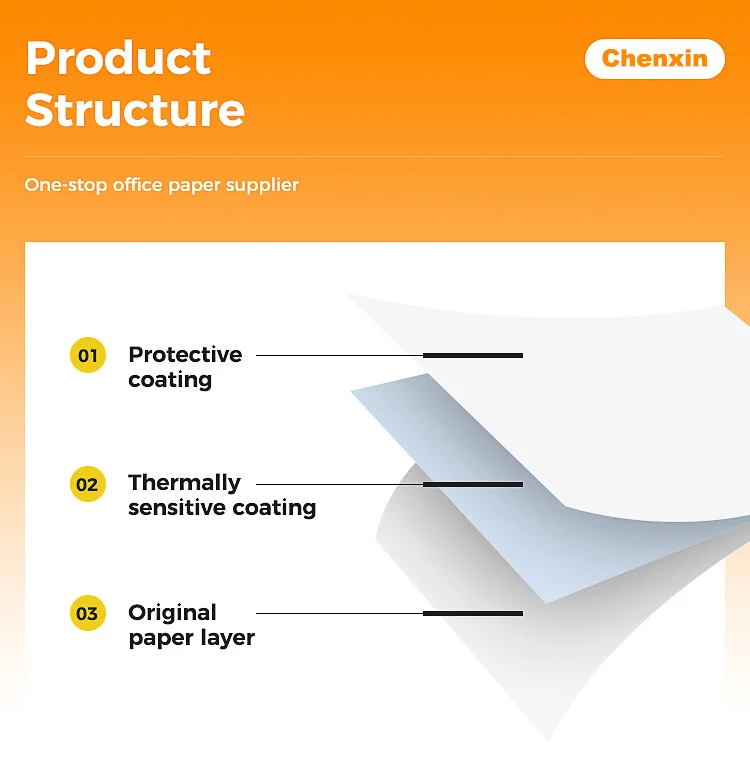 Product Structure

Chenxin

One-stop office paper supplier

01 Protective coating

02 Thermally sensitive coating

03 Original paper layer